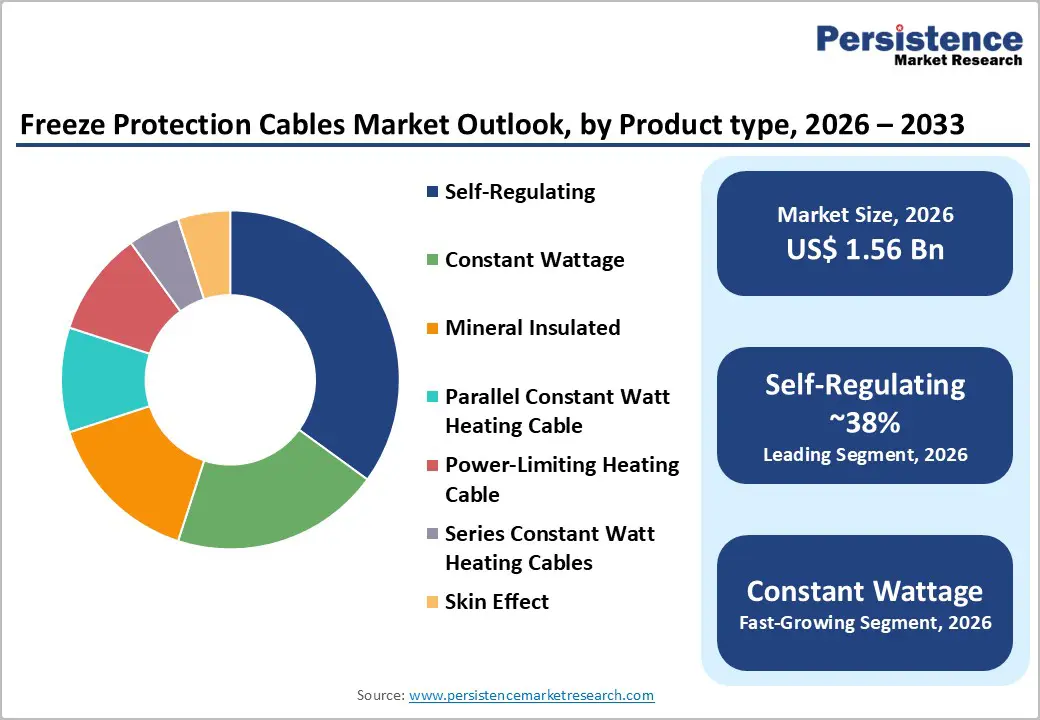 Persistence
Market Research

Freeze Protection Cables Market Outlook, by Product type, 2026 – 2033

Self-Regulating
Constant Wattage
Mineral Insulated
Parallel Constant Watt Heating Cable
Power-Limiting Heating Cable
Series Constant Watt Heating Cables
Skin Effect

Market Size, 2026
US$ 1.56 Bn

Self-Regulating
~38%
Leading Segment, 2026

Constant Wattage
Fast-Growing Segment, 2026

Source: www.persistencemarketresearch.com